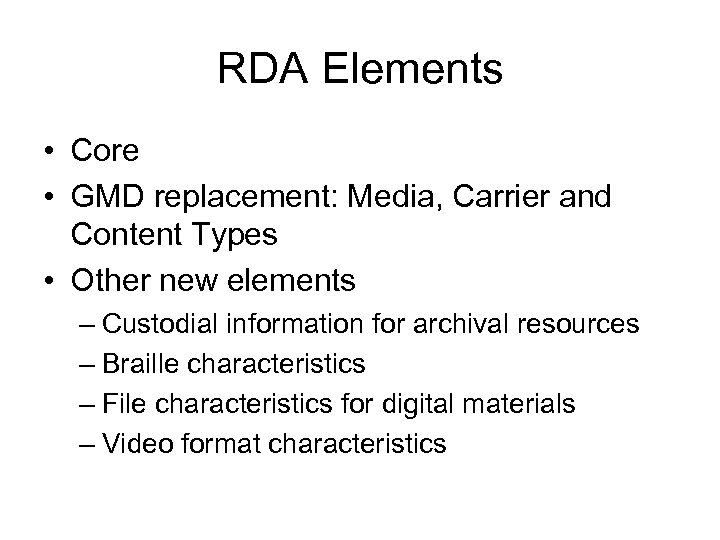 RDA Elements

• Core
• GMD replacement: Media, Carrier and Content Types
• Other new elements
– Custodial information for archival resources
– Braille characteristics
– File characteristics for digital materials
– Video format characteristics